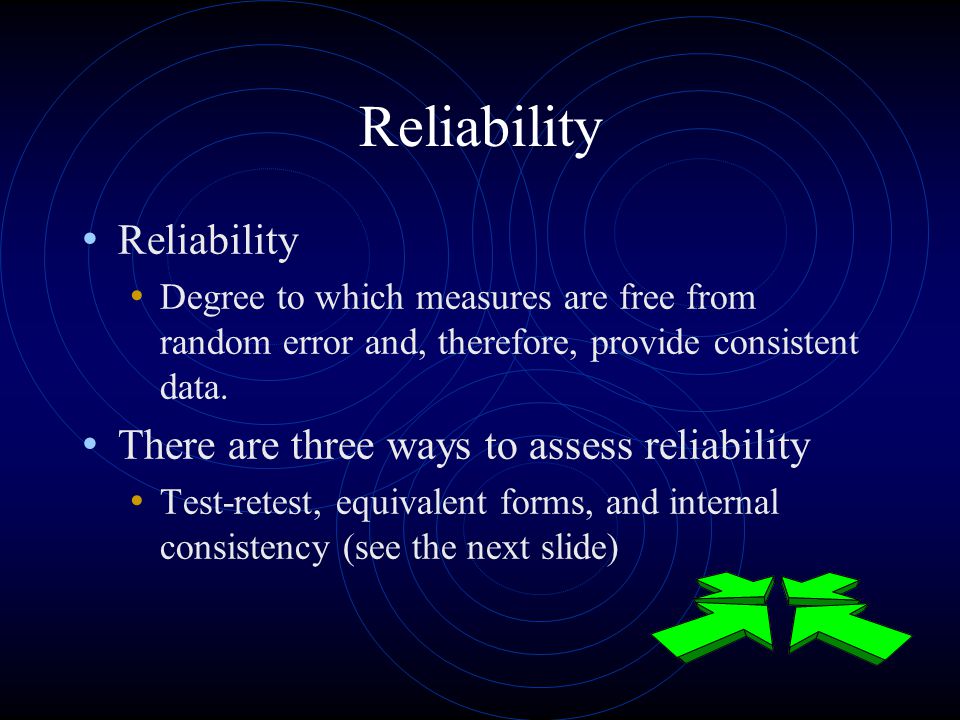 Reliability

• Reliability
 • Degree to which measures are free from random error and, therefore, provide consistent data.
• There are three ways to assess reliability
 • Test-retest, equivalent forms, and internal consistency (see the next slide)